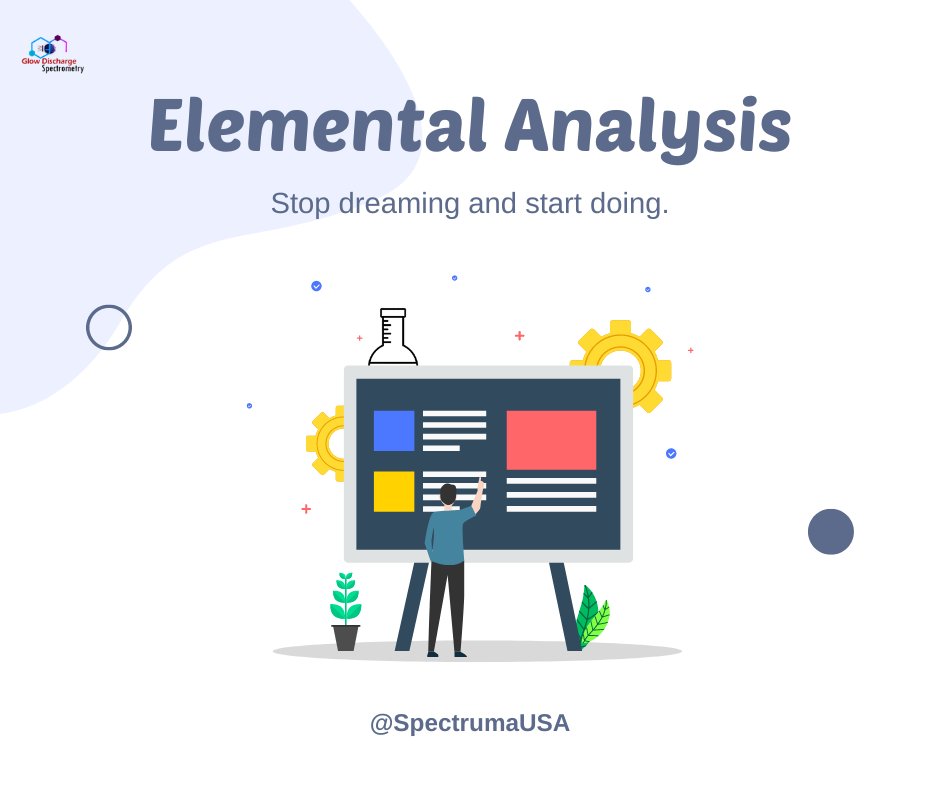 Glow Discharge Spectrometry

Elemental Analysis

Stop dreaming and start doing.

@SpectrumaUSA